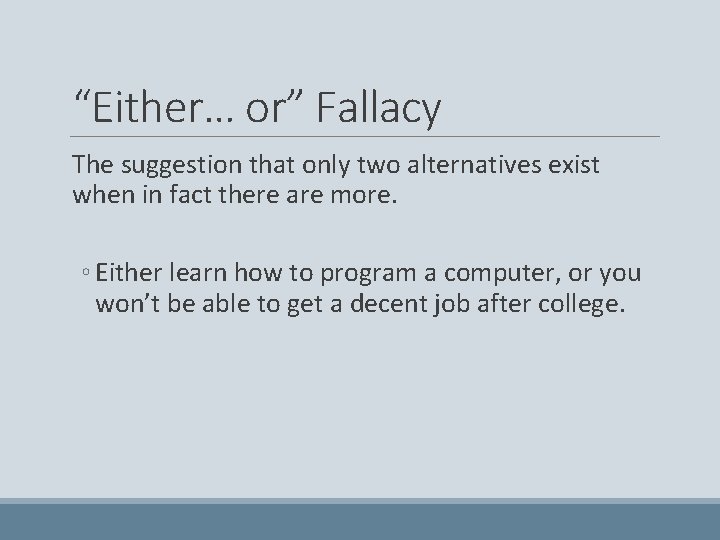 “Either… or” Fallacy

The suggestion that only two alternatives exist when in fact there are more.

◦ Either learn how to program a computer, or you won’t be able to get a decent job after college.